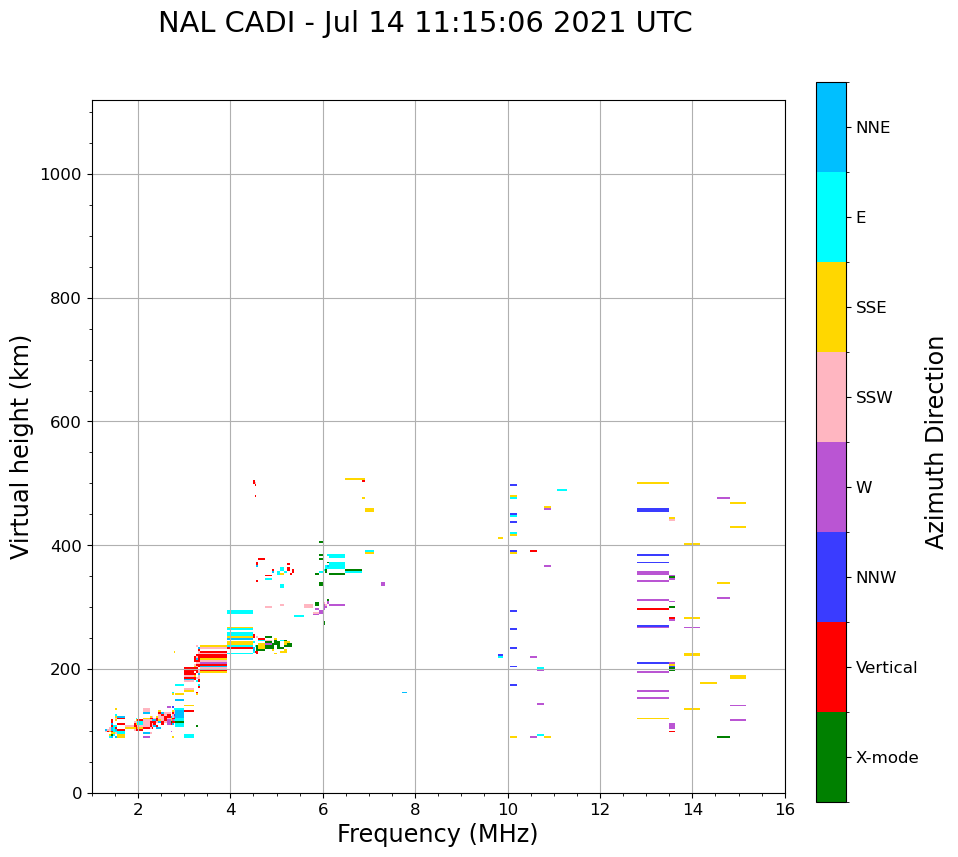 NAL CADI - Jul 14 11:15:06 2021 UTC

Virtual height (km)

1000
800
600
400
200
0

2
4
6
8
10
12
14
16

Frequency (MHz)

NNE
E
SSE
SSW
W
NNW
Vertical
X-mode

Azimuth Direction